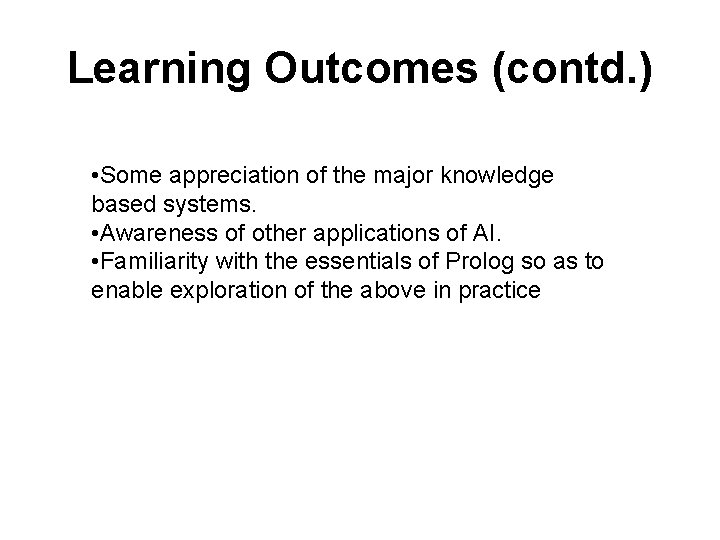 Learning Outcomes (contd.)

•Some appreciation of the major knowledge based systems.
•Awareness of other applications of AI.
•Familiarity with the essentials of Prolog so as to enable exploration of the above in practice